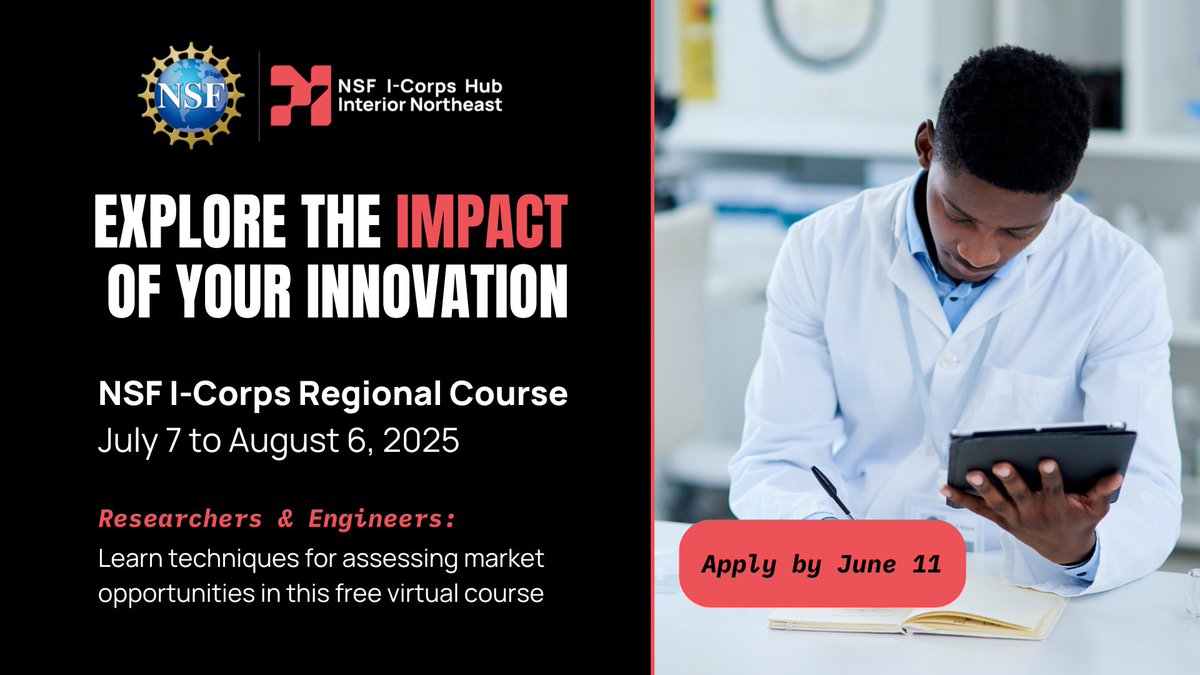 NSF

NSF I-Corps Hub
Interior Northeast

EXPLORE THE IMPACT OF YOUR INNOVATION

NSF I-Corps Regional Course
July 7 to August 6, 2025

Researchers & Engineers:
Learn techniques for assessing market opportunities in this free virtual course

Apply by June 11